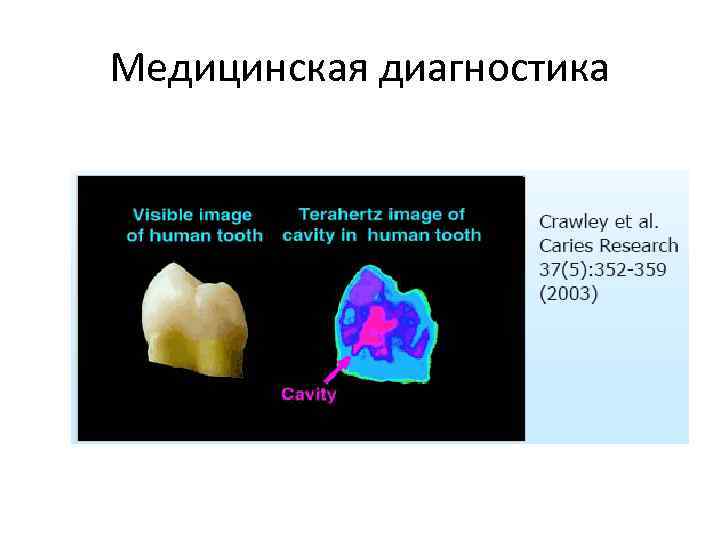 Медицинская диагностика

Visible image of human tooth

Terahertz image of cavity in human tooth

Cavity

Crawley et al. Caries Research 37(5):352-359 (2003)